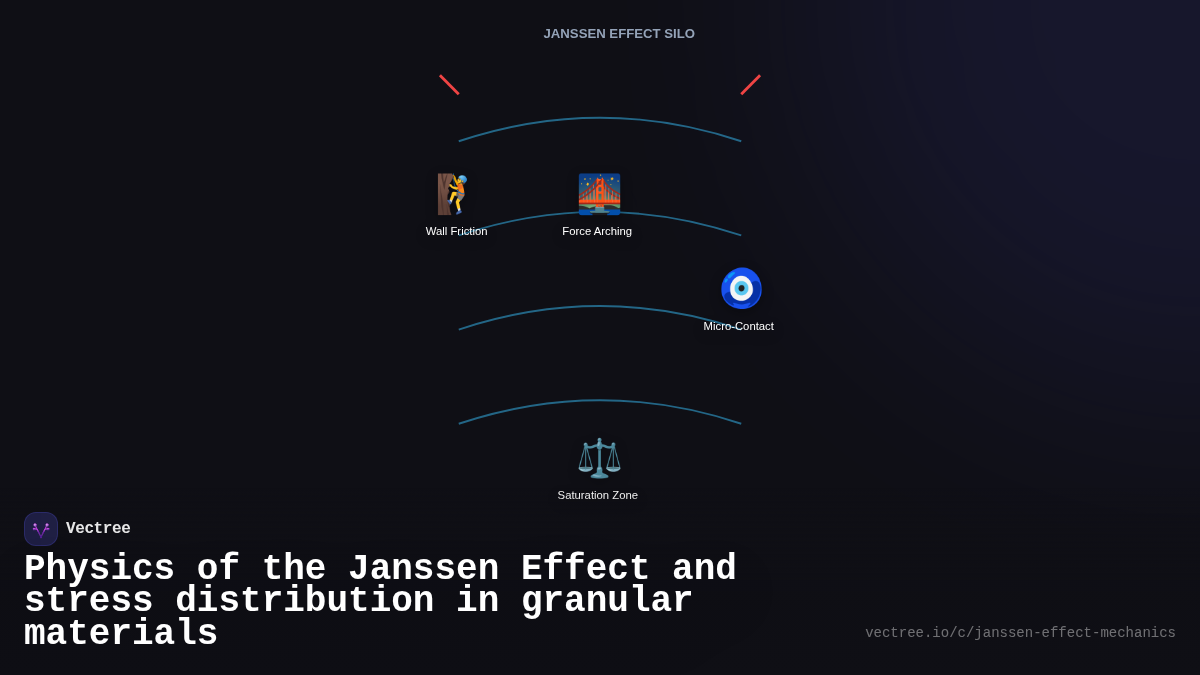 JANSSEN EFFECT SILO

Wall Friction

Force Arching

Micro-Contact

Saturation Zone

Vectree

Physics of the Janssen Effect and stress distribution in granular materials

vectree.io/c/janssen-effect-mechanics